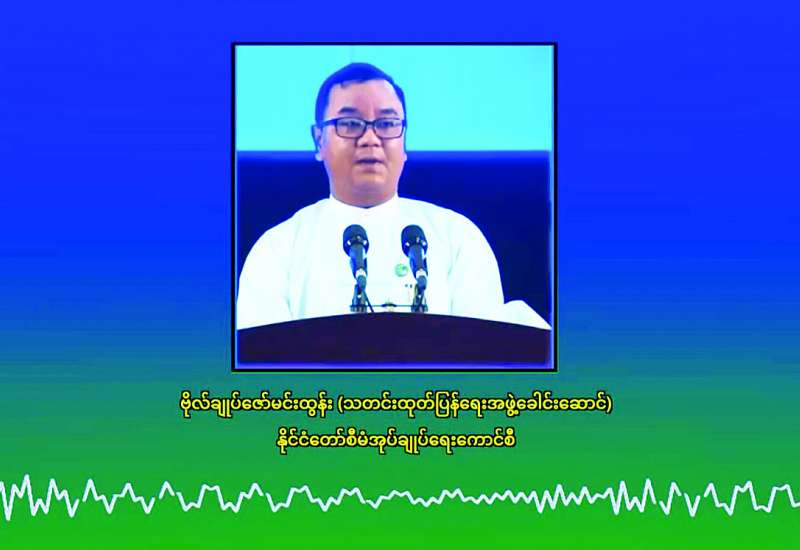 ဗိုလ်ချုပ်ဇော်မင်းထွန်း (သတင်းထုတ်ပြန်ရေးအဖွဲ့ခေါင်းဆောင်)
နိုင်ငံတော်စီမံအုပ်ချုပ်ရေးကောင်စီ